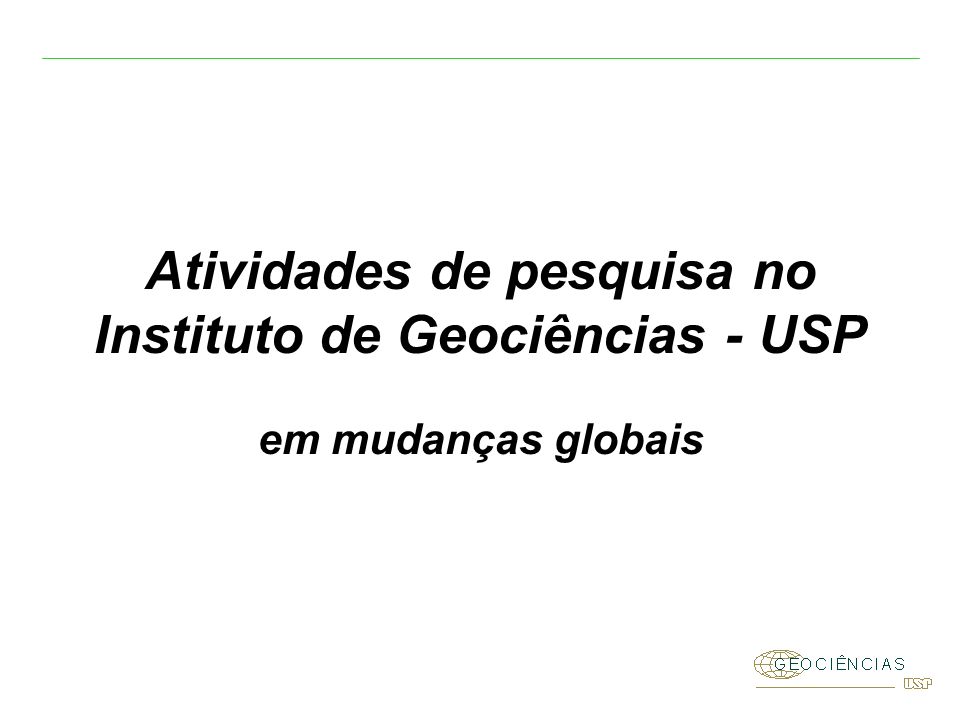 Atividades de pesquisa no Instituto de Geociências - USP

em mudanças globais

GEOCIÊNCIAS
USP